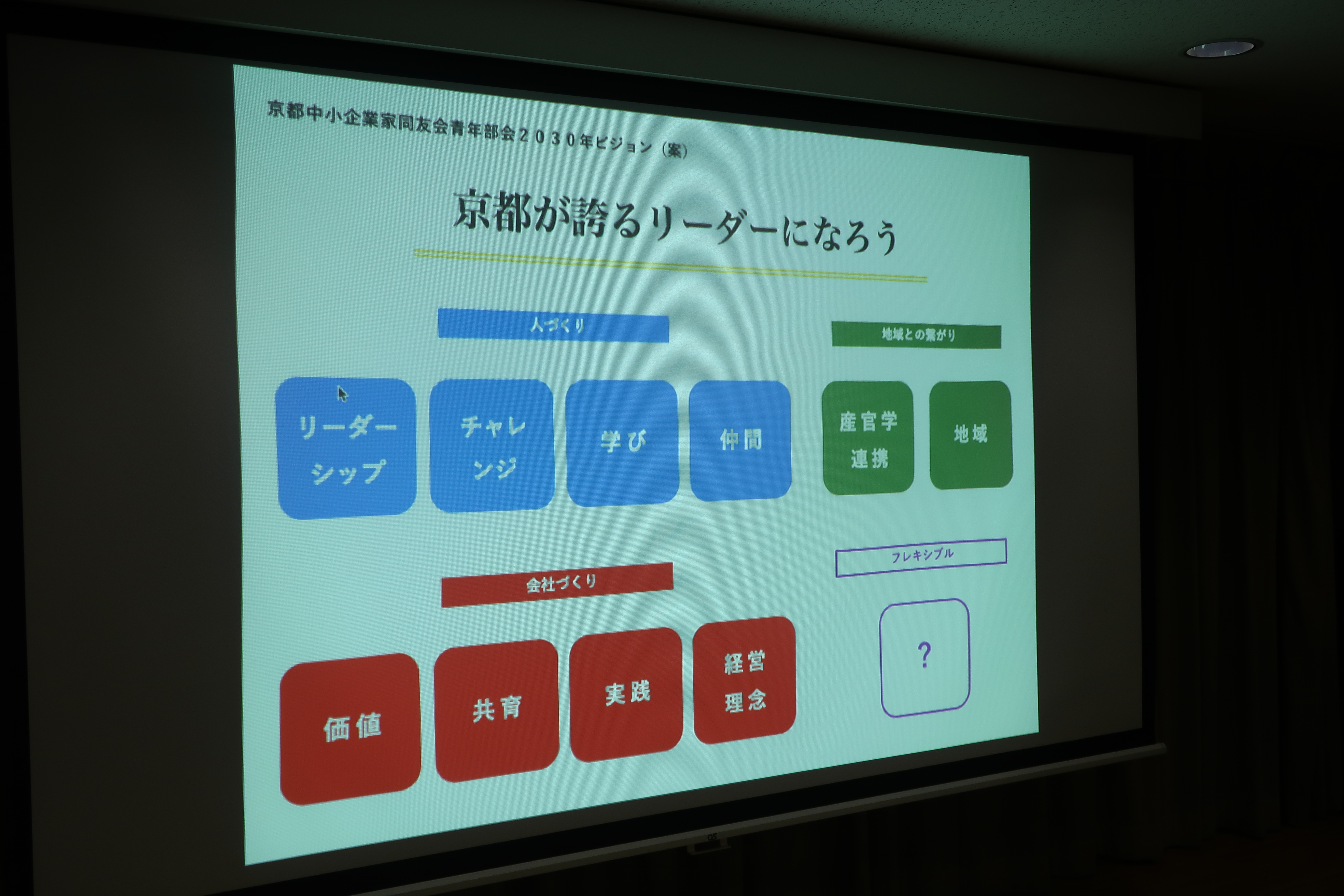 京都中小企業家同友会青年部会２０３０年ビジョン（案）

京都が誇るリーダーになろう

人づくり

リーダーシップ

チャレンジ

学び

仲間

地域との繋がり

産官学連携

地域

会社づくり

価値

共育

実践

経営理念

フレキシブル

?